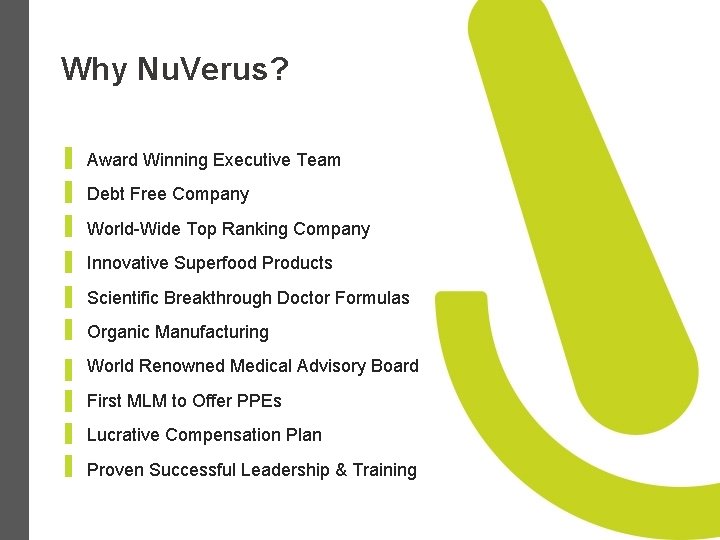 Why NuVerus?

Award Winning Executive Team
Debt Free Company
World-Wide Top Ranking Company
Innovative Superfood Products
Scientific Breakthrough Doctor Formulas
Organic Manufacturing
World Renowned Medical Advisory Board
First MLM to Offer PPEs
Lucrative Compensation Plan
Proven Successful Leadership & Training